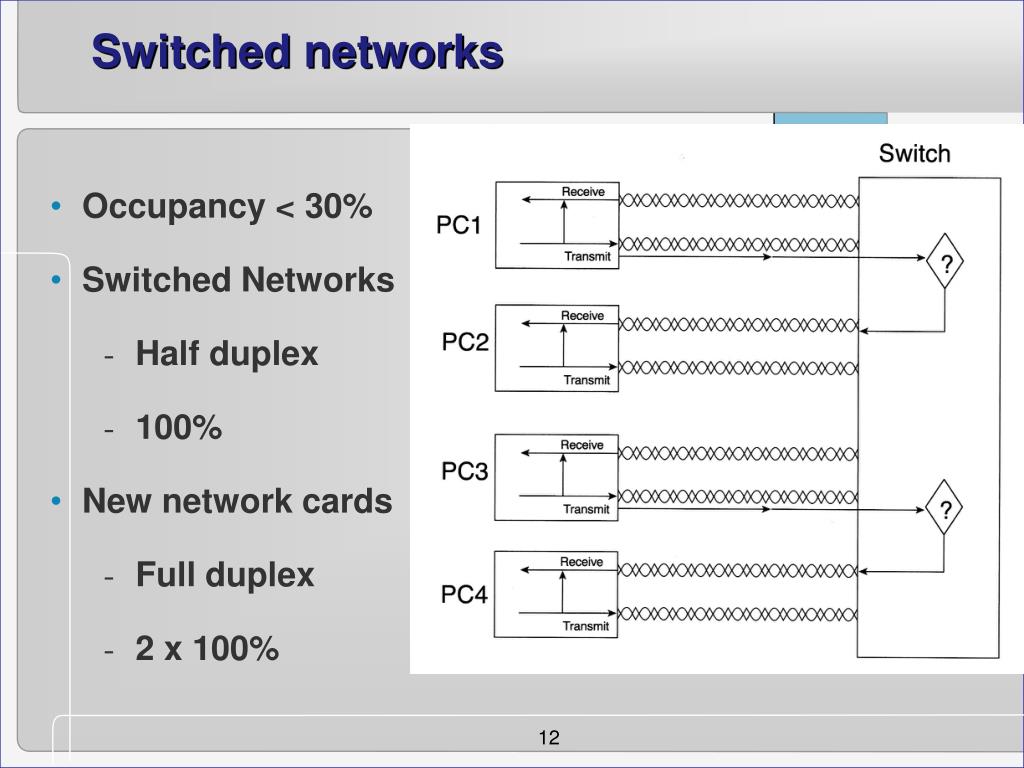 Switched networks

• Occupancy < 30%
• Switched Networks
- Half duplex
- 100%
• New network cards
- Full duplex
- 2 x 100%

Switch
PC1
Receive
Transmit
?
PC2
Receive
Transmit
PC3
Receive
Transmit
?
PC4
Receive
Transmit

12